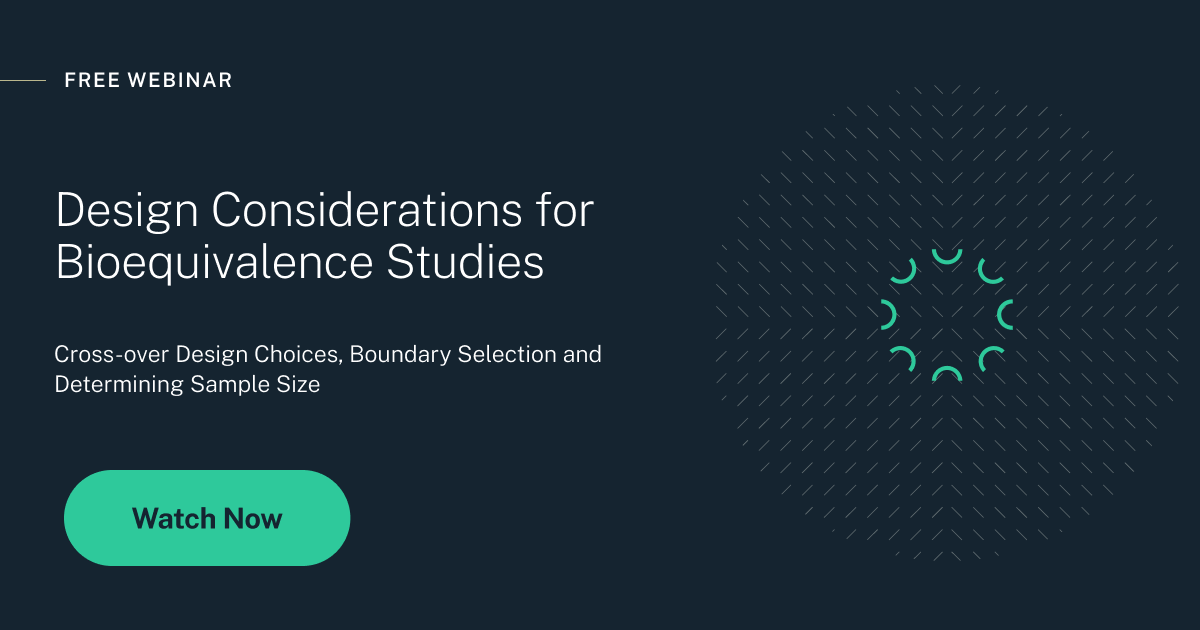 FREE WEBINAR

Design Considerations for Bioequivalence Studies

Cross-over Design Choices, Boundary Selection and Determining Sample Size

Watch Now